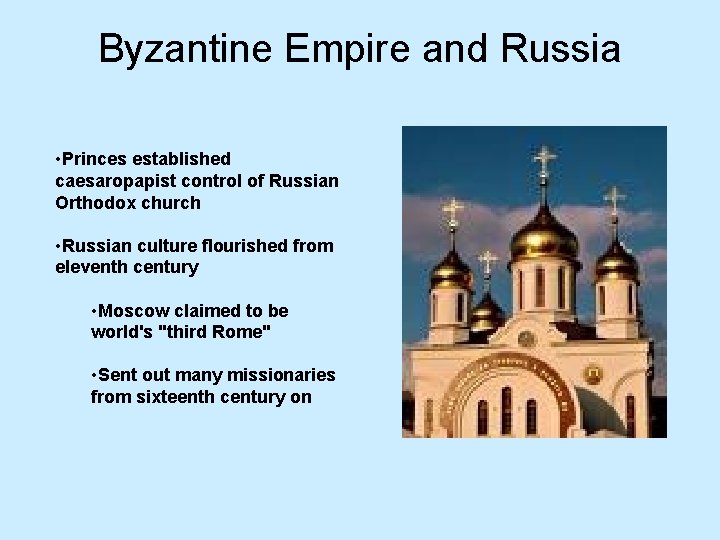 Byzantine Empire and Russia

•Princes established caesaropapist control of Russian Orthodox church

•Russian culture flourished from eleventh century

•Moscow claimed to be world's "third Rome"

•Sent out many missionaries from sixteenth century on